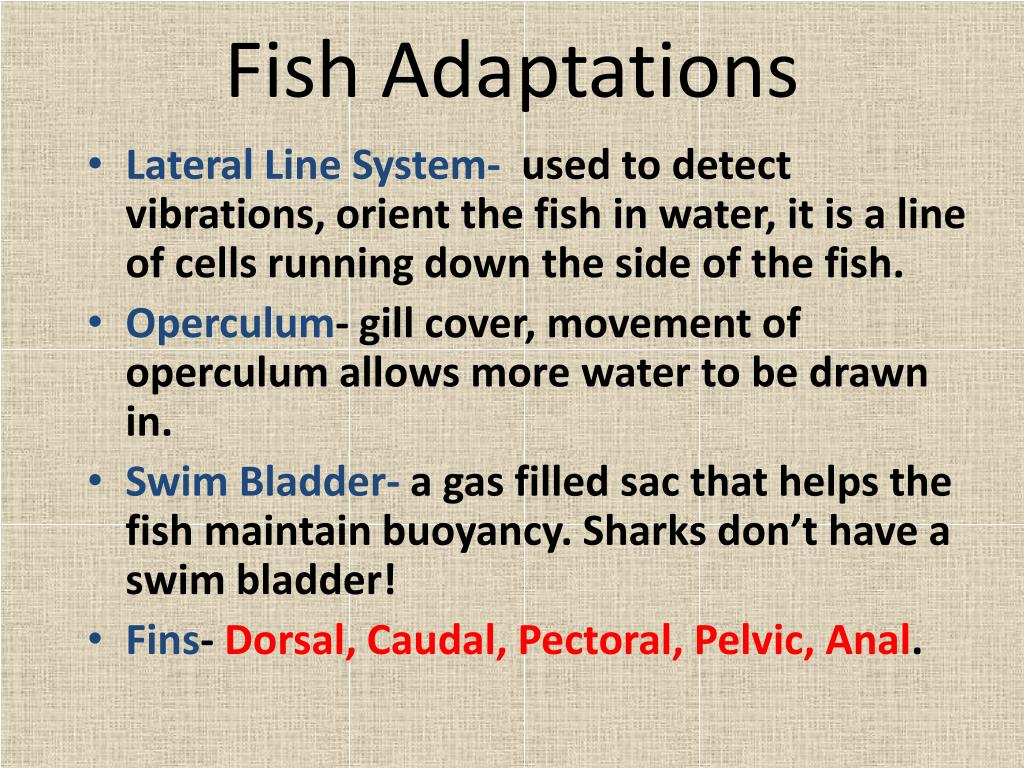 Fish Adaptations

• Lateral Line System- used to detect vibrations, orient the fish in water, it is a line of cells running down the side of the fish.
• Operculum- gill cover, movement of operculum allows more water to be drawn in.
• Swim Bladder- a gas filled sac that helps the fish maintain buoyancy. Sharks don't have a swim bladder!
• Fins- Dorsal, Caudal, Pectoral, Pelvic, Anal.